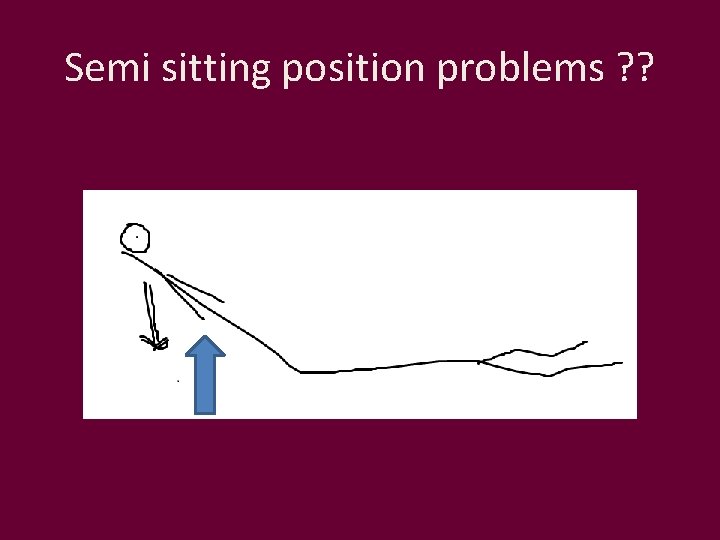 Semi sitting position problems ??